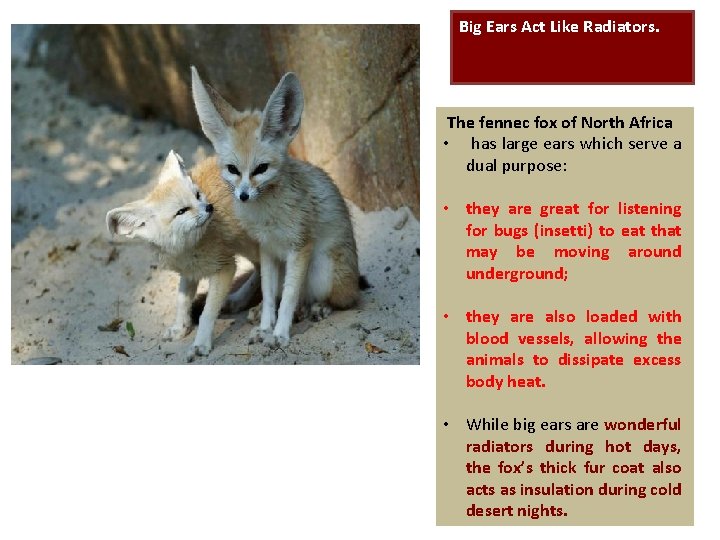 Big Ears Act Like Radiators.

The fennec fox of North Africa

• has large ears which serve a dual purpose:

• they are great for listening for bugs (insetti) to eat that may be moving around underground;

• they are also loaded with blood vessels, allowing the animals to dissipate excess body heat.

• While big ears are wonderful radiators during hot days, the fox's thick fur coat also acts as insulation during cold desert nights.